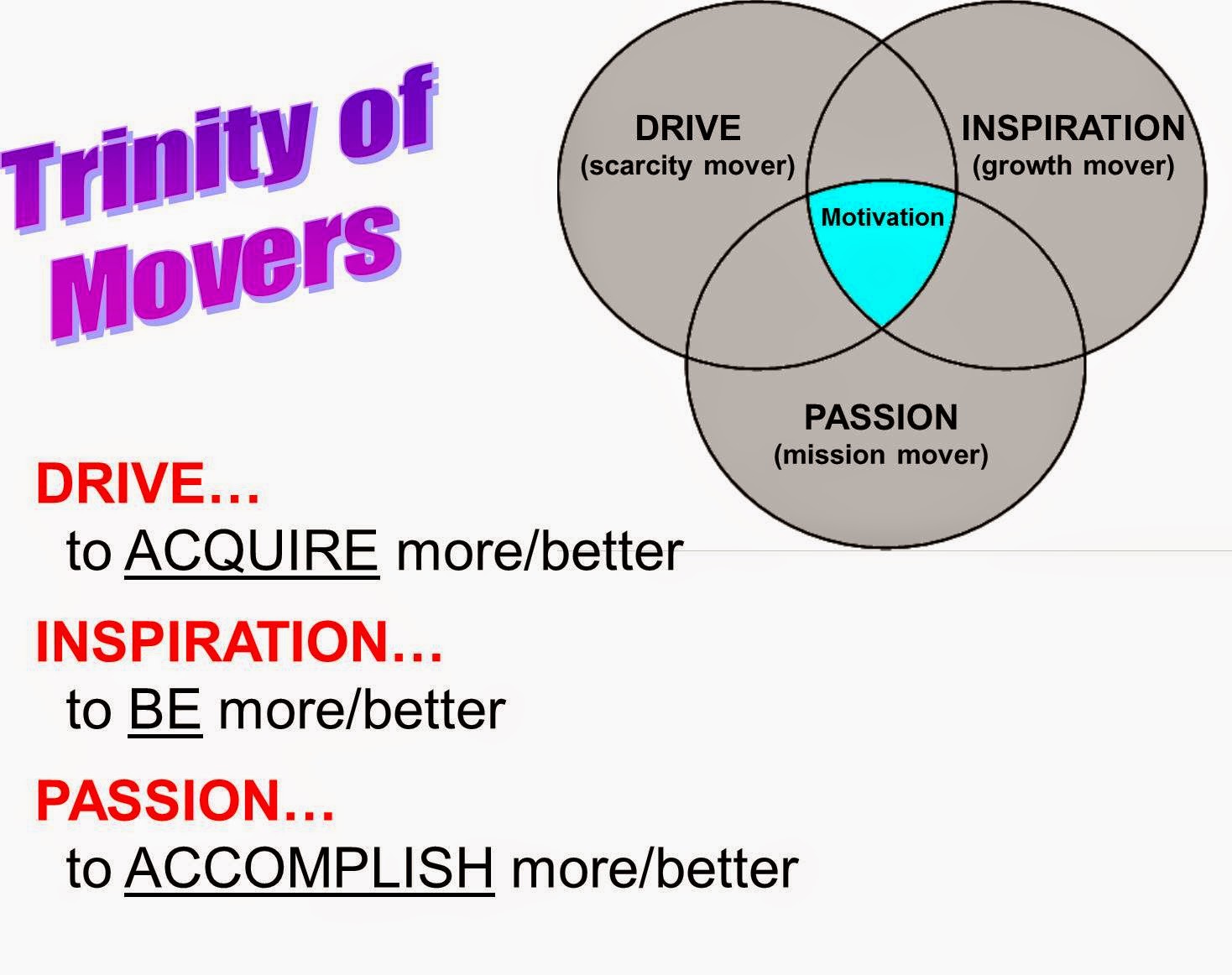 Trinity of Movers

DRIVE
(scarcity mover)

INSPIRATION
(growth mover)

Motivation

PASSION
(mission mover)

DRIVE…
to ACQUIRE more/better

INSPIRATION…
to BE more/better

PASSION…
to ACCOMPLISH more/better